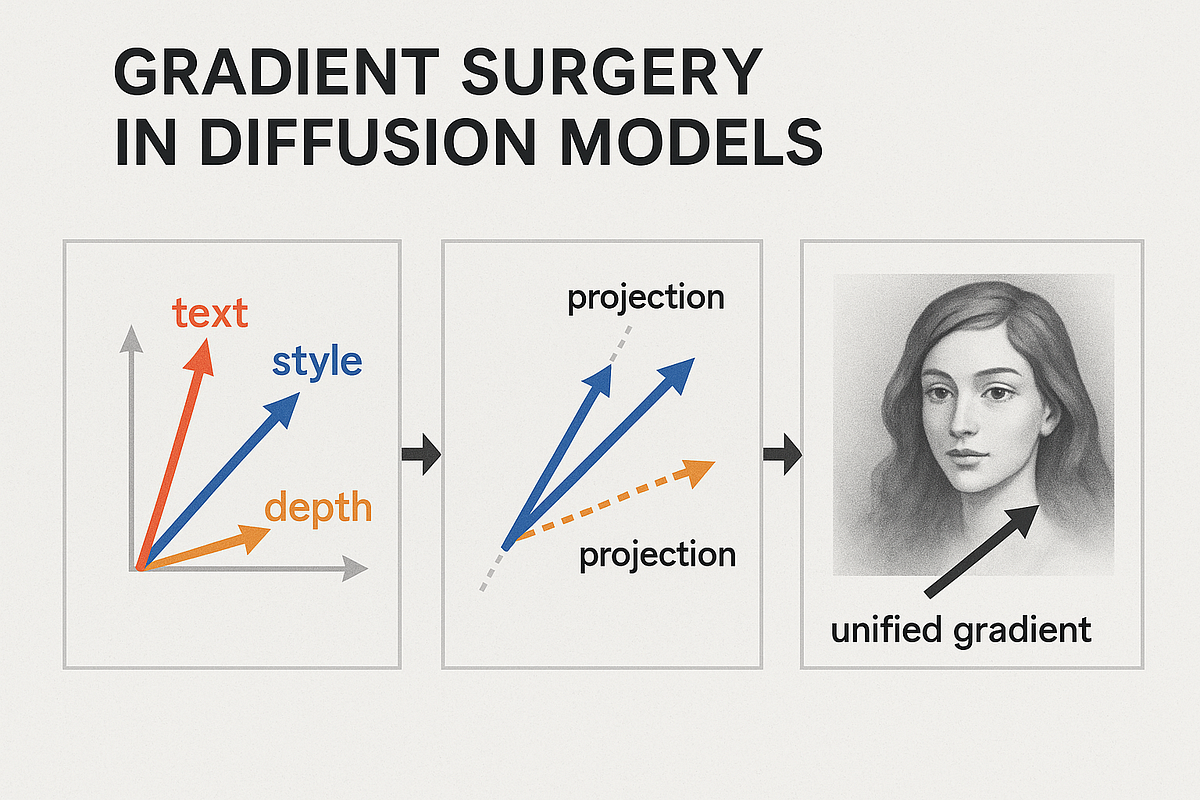 GRADIENT SURGERY
IN DIFFUSION MODELS

text
style
depth

projection
projection

unified gradient